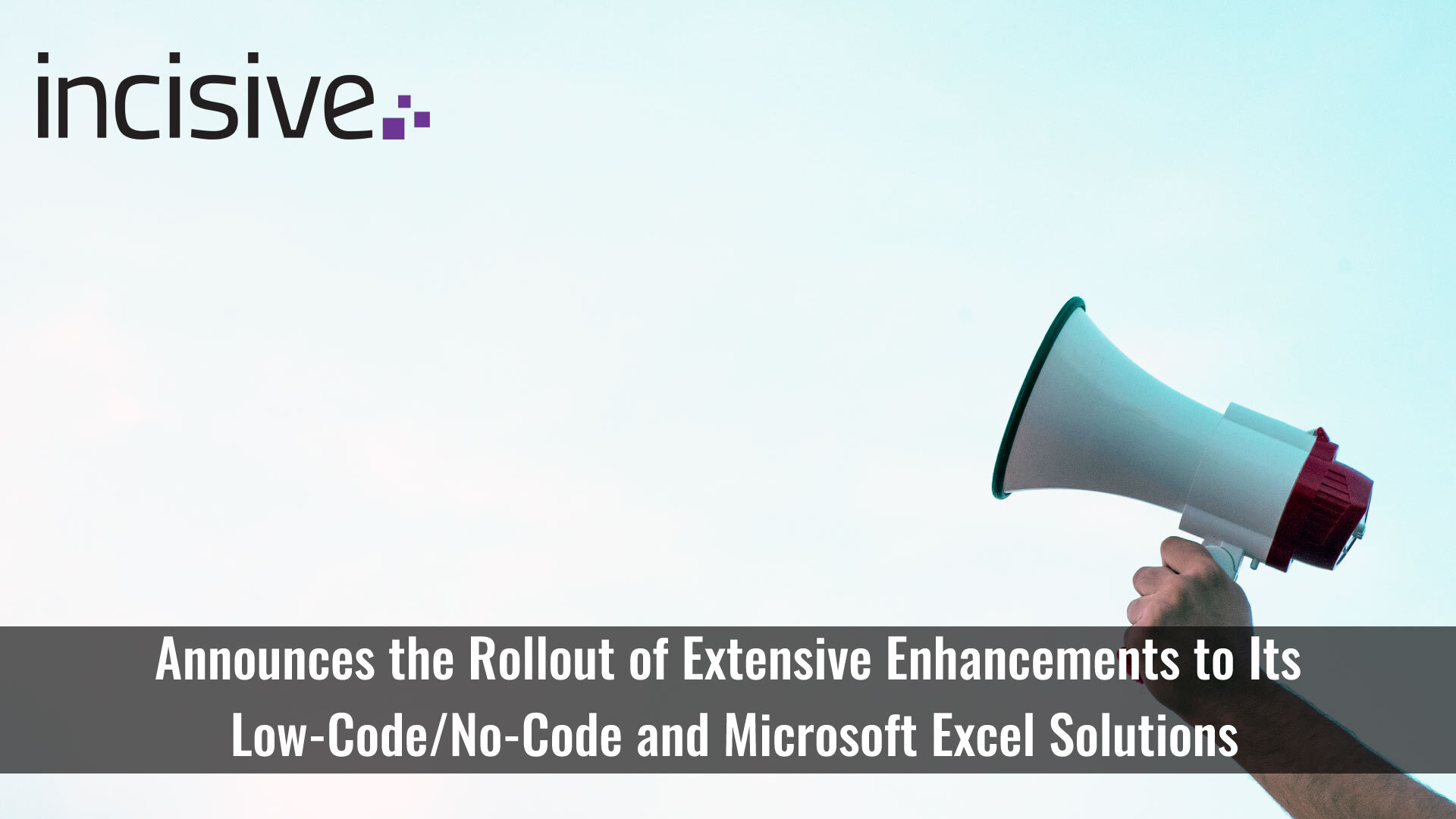 incisive

Announces the Rollout of Extensive Enhancements to Its Low-Code/No-Code and Microsoft Excel Solutions